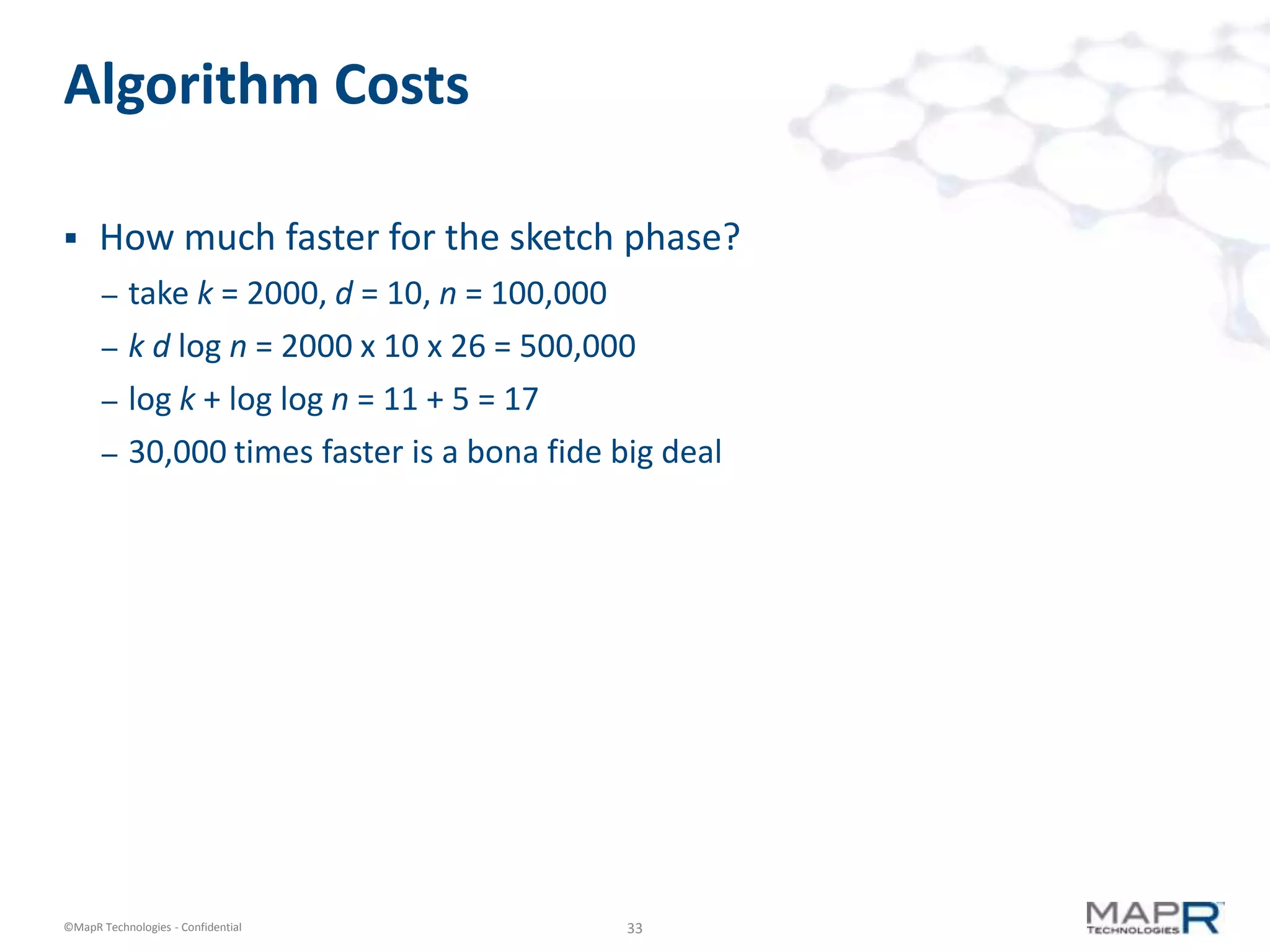 Algorithm Costs

▪ How much faster for the sketch phase?

– take $k$ = 2000, $d$ = 10, $n$ = 100,000

– $k$ $d$ log $n$ = 2000 x 10 x 26 = 500,000

– log $k$ + log log $n$ = 11 + 5 = 17

– 30,000 times faster is a bona fide big deal

©MapR Technologies - Confidential

33

MAPR TECHNOLOGIES